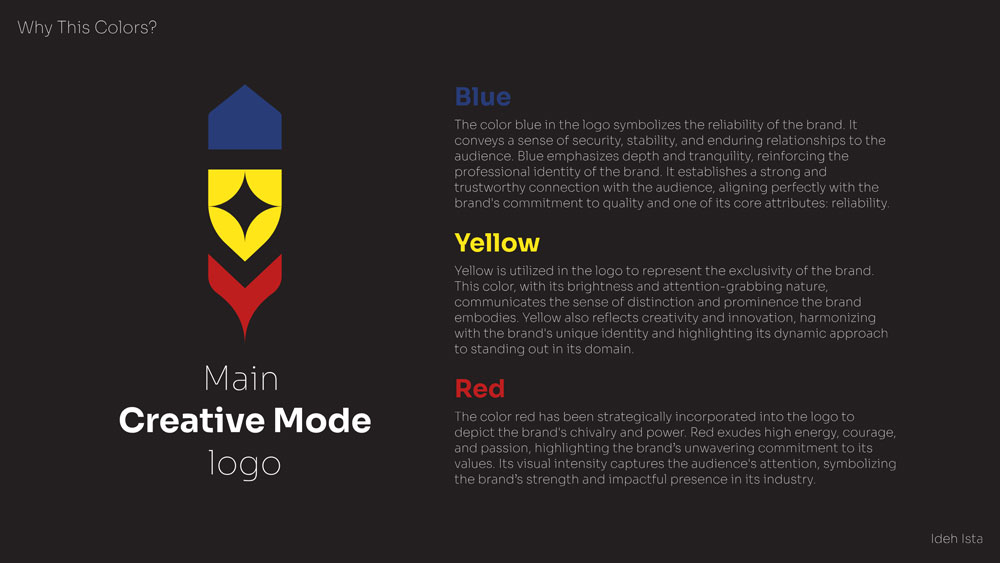 Why This Colors?

Main
Creative Mode
logo

Blue

The color blue in the logo symbolizes the reliability of the brand. It conveys a sense of security, stability, and enduring relationships to the audience. Blue emphasizes depth and tranquility, reinforcing the professional identity of the brand. It establishes a strong and trustworthy connection with the audience, aligning perfectly with the brand's commitment to quality and one of its core attributes: reliability.

Yellow

Yellow is utilized in the logo to represent the exclusivity of the brand. This color, with its brightness and attention-grabbing nature, communicates the sense of distinction and prominence the brand embodies. Yellow also reflects creativity and innovation, harmonizing with the brand's unique identity and highlighting its dynamic approach to standing out in its domain.

Red

The color red has been strategically incorporated into the logo to depict the brand's chivalry and power. Red exudes high energy, courage, and passion, highlighting the brand's unwavering commitment to its values. Its visual intensity captures the audience's attention, symbolizing the brand's strength and impactful presence in its industry.

Ideh Ista